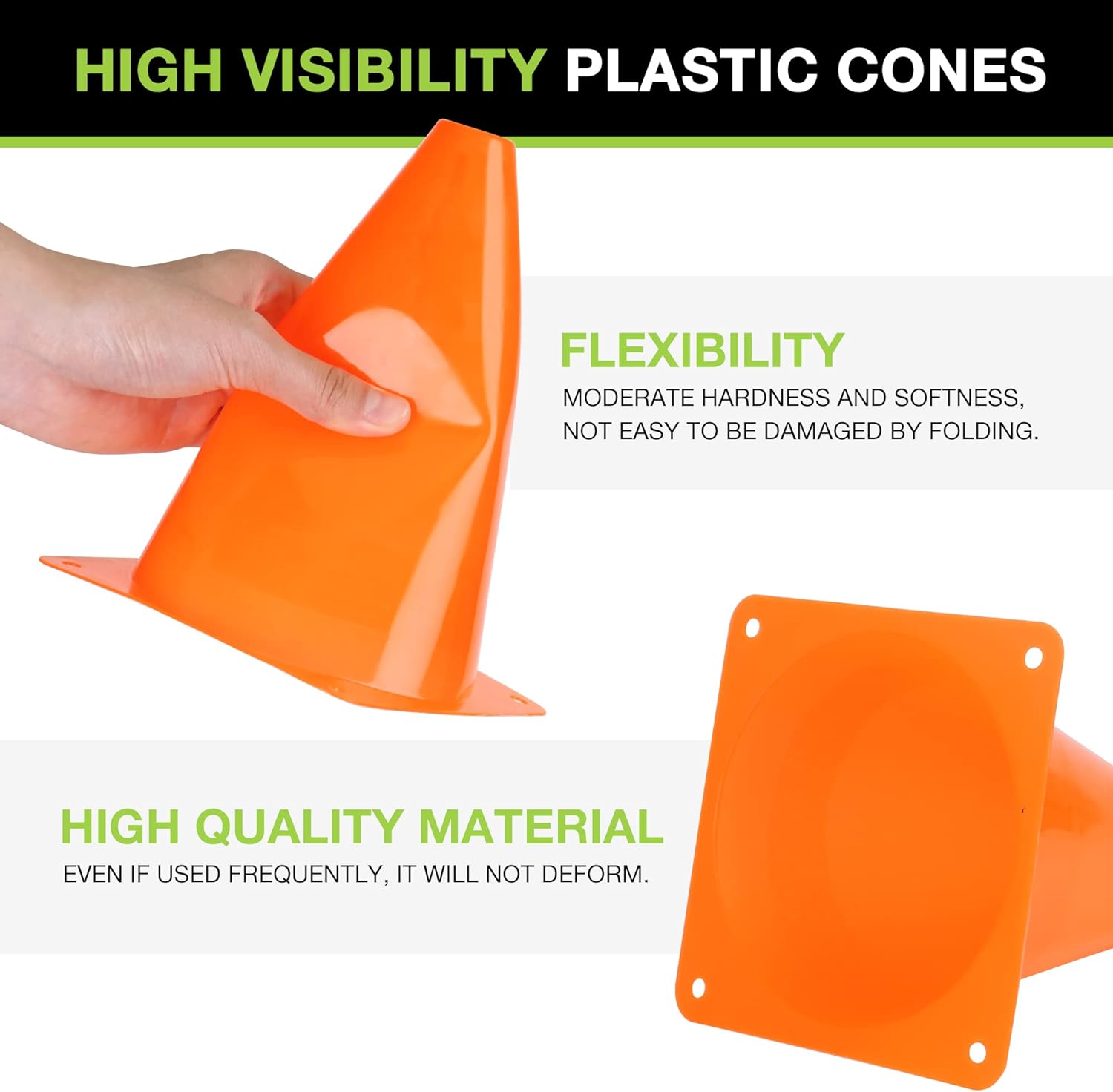 HIGH VISIBILITY PLASTIC CONES

FLEXIBILITY
MODERATE HARDNESS AND SOFTNESS, NOT EASY TO BE DAMAGED BY FOLDING.

HIGH QUALITY MATERIAL
EVEN IF USED FREQUENTLY, IT WILL NOT DEFORM.